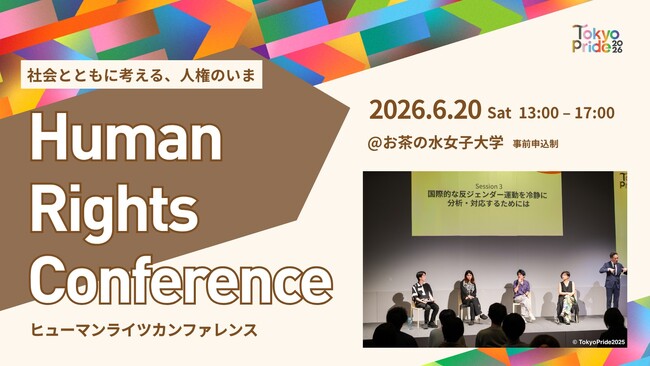 Tokyo Pride 2026

社会とともに考える、人権のいま

Human Rights Conference

ヒューマンライツカンファレンス

2026.6.20 Sat 13:00 – 17:00

@お茶の水女子大学 事前申込制

Session 3
国際的な反ジェンダー運動を冷静に分析・対応するためには

© TokyoPride2025